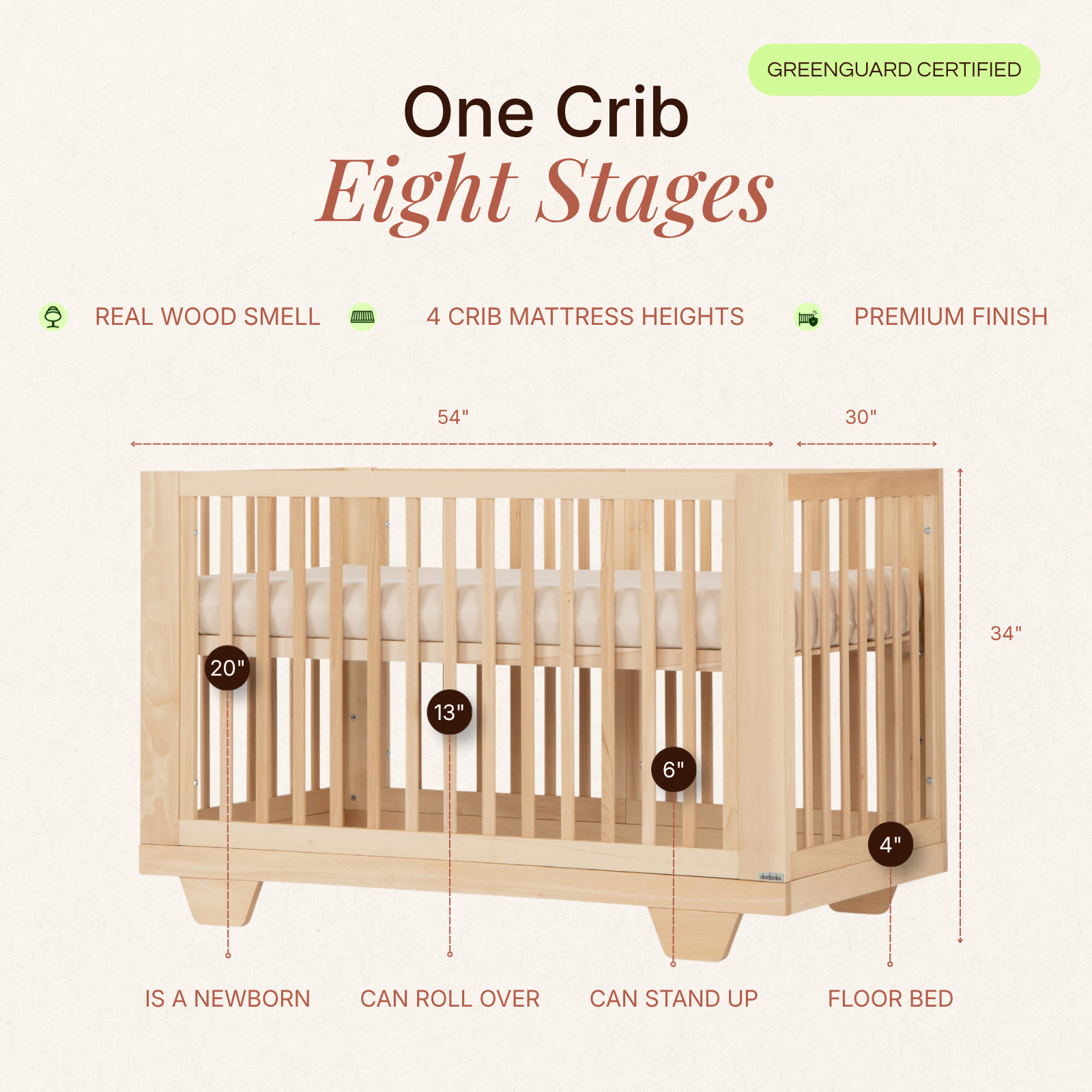 GREENGUARD CERTIFIED

One Crib
Eight Stages

REAL WOOD SMELL

4 CRIB MATTRESS HEIGHTS

PREMIUM FINISH

54"

30"

34"

20"

13"

6"

4"

IS A NEWBORN

CAN ROLL OVER

CAN STAND UP

FLOOR BED